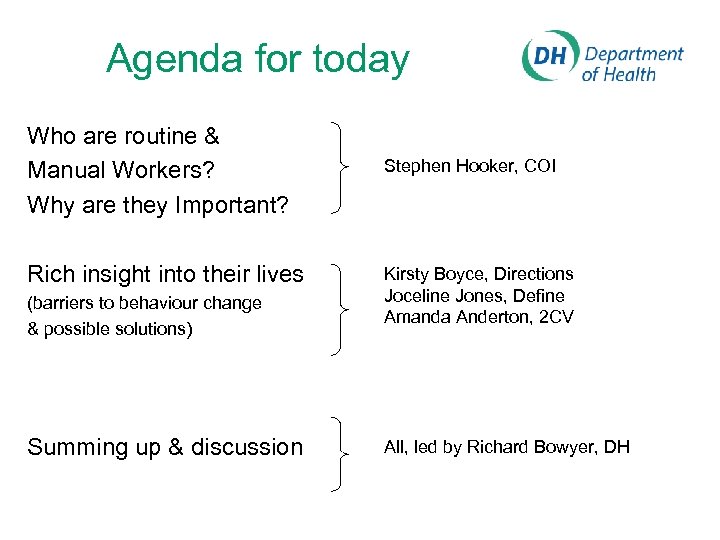 Agenda for today

DH Department of Health

Who are routine & Manual Workers? Why are they Important?

Stephen Hooker, COI

Rich insight into their lives
(barriers to behaviour change & possible solutions)

Kirsty Boyce, Directions
Joceline Jones, Define
Amanda Anderton, 2CV

Summing up & discussion

All, led by Richard Bowyer, DH